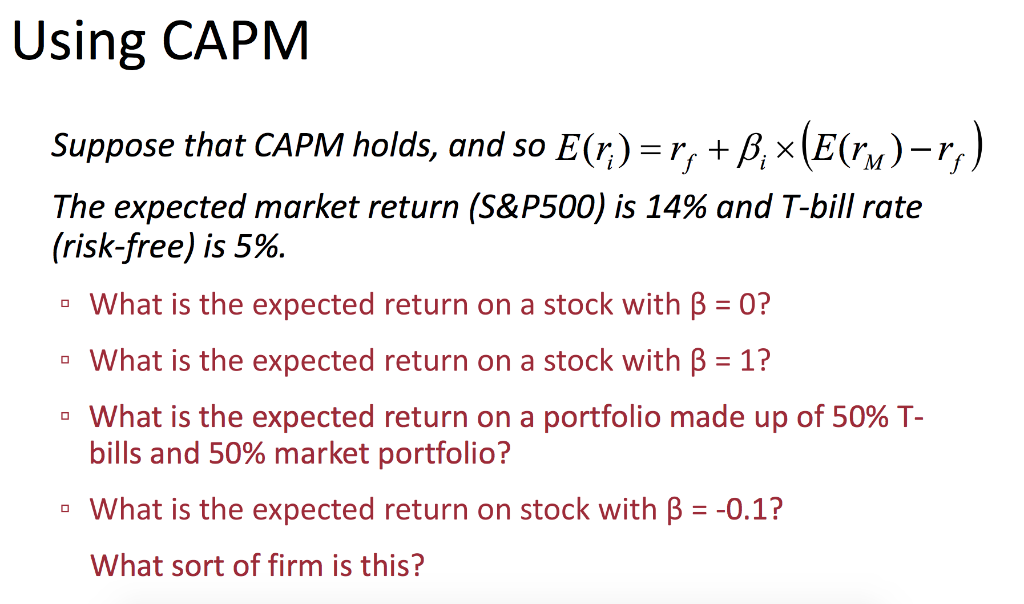 Using CAPM

Suppose that CAPM holds, and so $E(r_i) = r_f + \beta_i \times \left(E(r_M) - r_f\right)$

The expected market return (S&P500) is 14% and T-bill rate (risk-free) is 5%.

▫ What is the expected return on a stock with β = 0?

▫ What is the expected return on a stock with β = 1?

▫ What is the expected return on a portfolio made up of 50% T-bills and 50% market portfolio?

▫ What is the expected return on stock with β = -0.1?

What sort of firm is this?